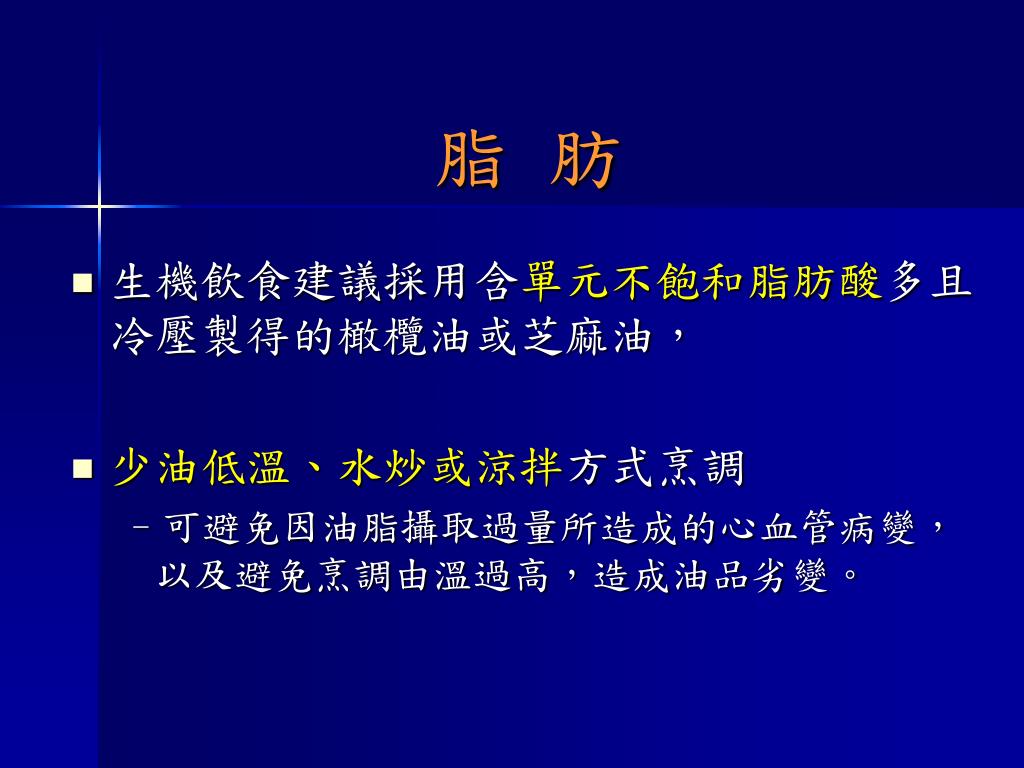 脂 肪

■ 生機飲食建議採用含單元不飽和脂肪酸多且冷壓製得的橄欖油或芝麻油，

■ 少油低溫、水炒或涼拌方式烹調

– 可避免因油脂攝取過量所造成的心血管病變，以及避免烹調由溫過高，造成油品劣變。